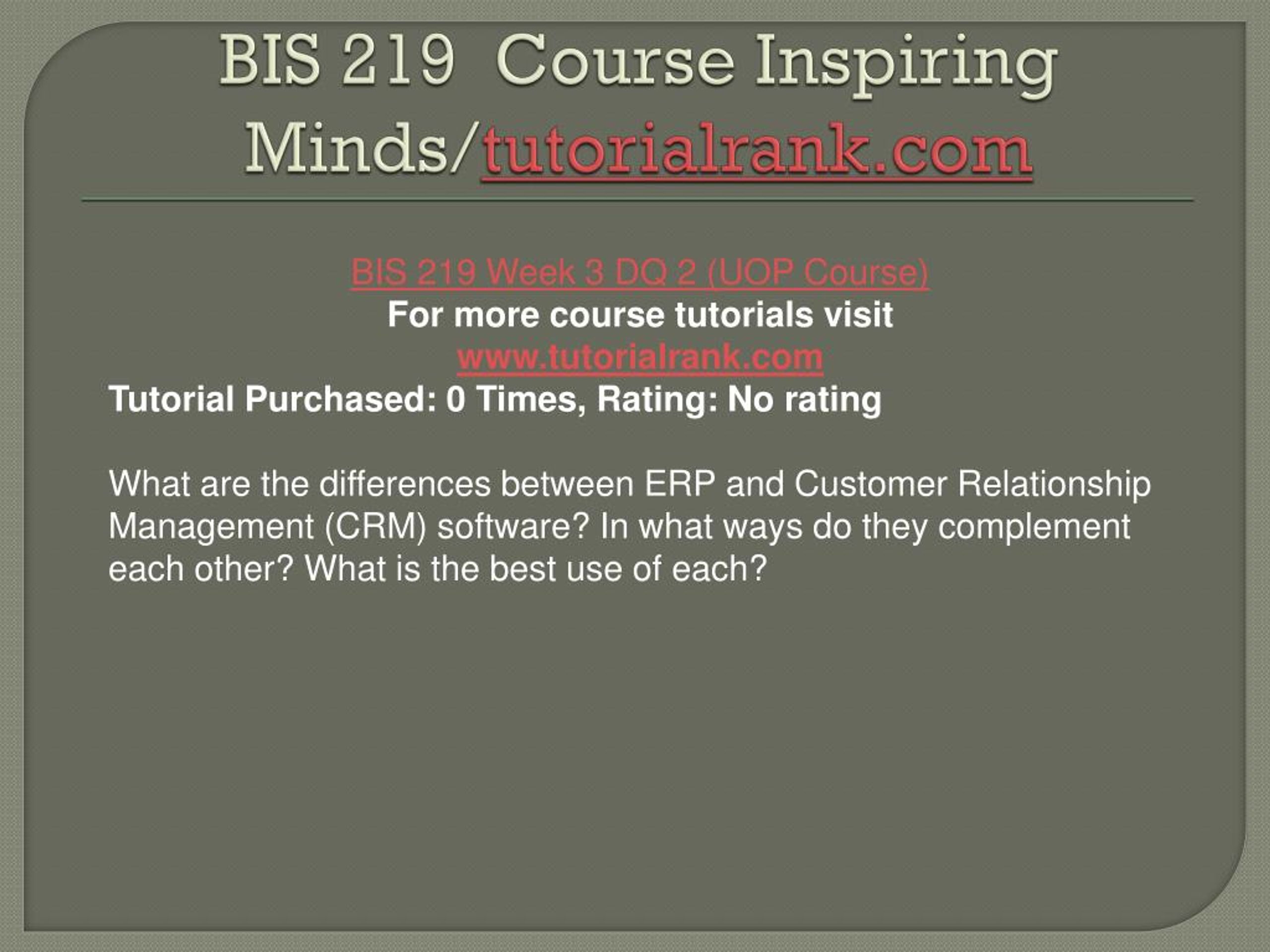 BIS 219 Course Inspiring Minds/tutorialrank.com

BIS 219 Week 3 DQ 2 (UOP Course)
For more course tutorials visit
www.tutorialrank.com
Tutorial Purchased: 0 Times, Rating: No rating

What are the differences between ERP and Customer Relationship Management (CRM) software? In what ways do they complement each other? What is the best use of each?